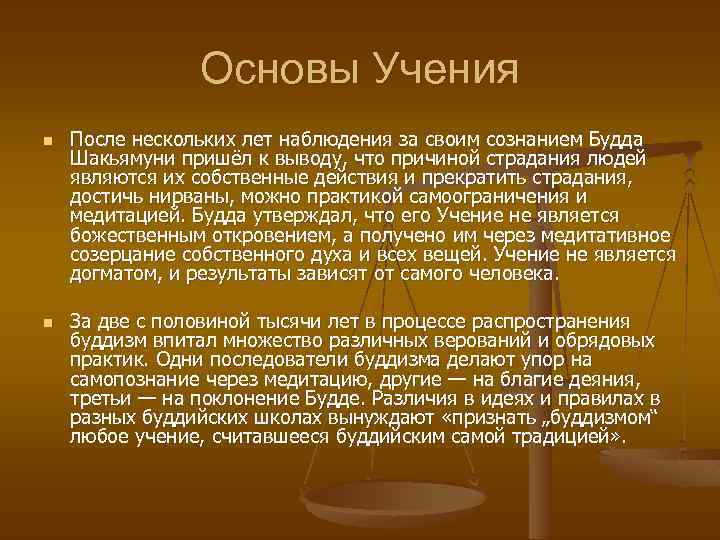 Основы Учения

После нескольких лет наблюдения за своим сознанием Будда Шакьямуни пришёл к выводу, что причиной страдания людей являются их собственные действия и прекратить страдания, достичь нирваны, можно практикой самоограничения и медитацией. Будда утверждал, что его Учение не является божественным откровением, а получено им через медитативное созерцание собственного духа и всех вещей. Учение не является догматом, и результаты зависят от самого человека.

За две с половиной тысячи лет в процессе распространения буддизм впитал множество различных верований и обрядовых практик. Одни последователи буддизма делают упор на самопознание через медитацию, другие — на благие деяния, третьи — на поклонение Будде. Различия в идеях и правилах в разных буддийских школах вынуждают «признать „буддизмом“ любое учение, считавшееся буддийским самой традицией».